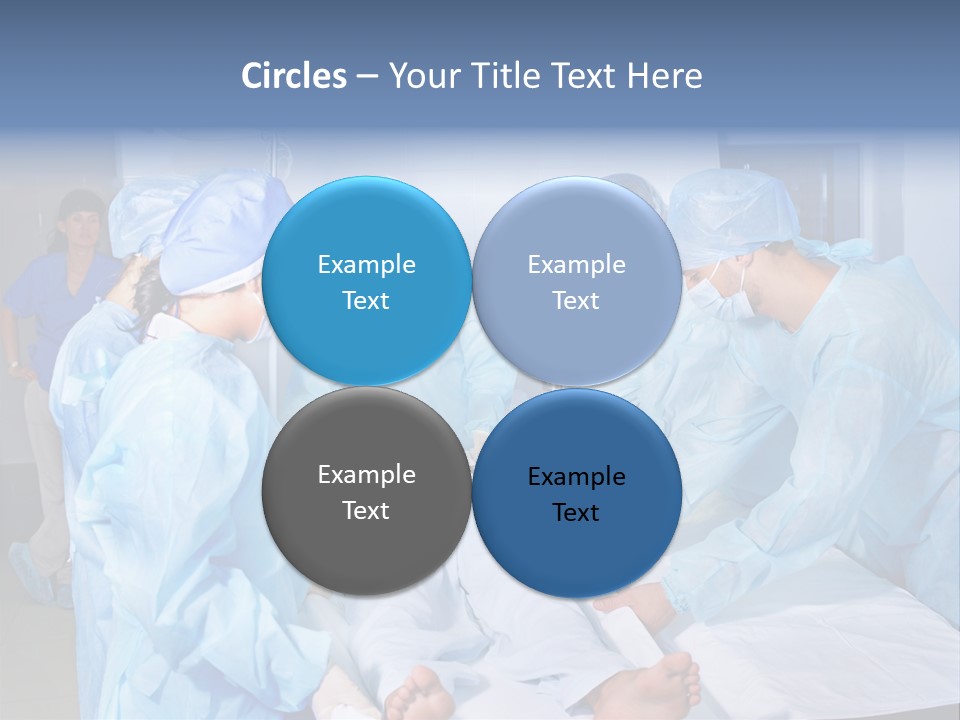 Circles – Your Title Text Here

Example Text

Example Text

Example Text

Example Text